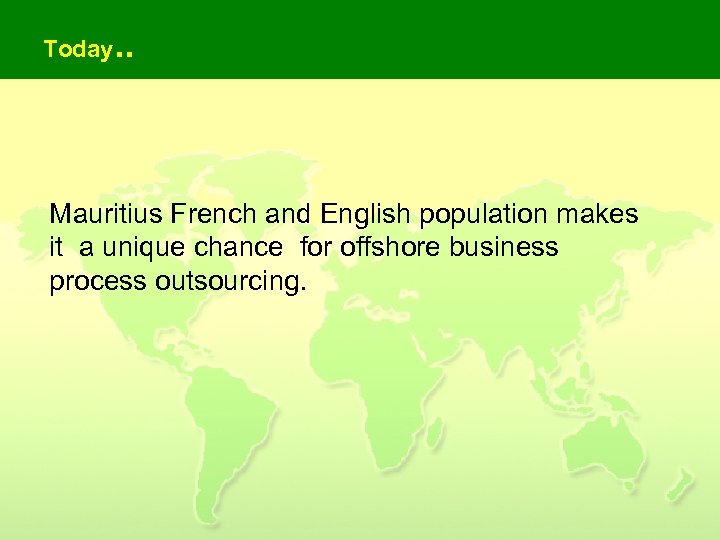 Today..

Mauritius French and English population makes it a unique chance for offshore business process outsourcing.